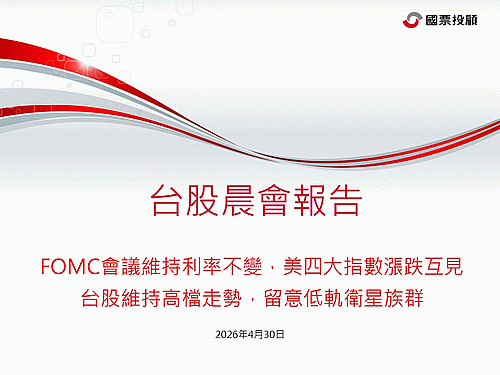 國票投顧

台股晨會報告

FOMC會議維持利率不變，美四大指數漲跌互見
台股維持高檔走勢，留意低軌衛星族群

2026年4月30日